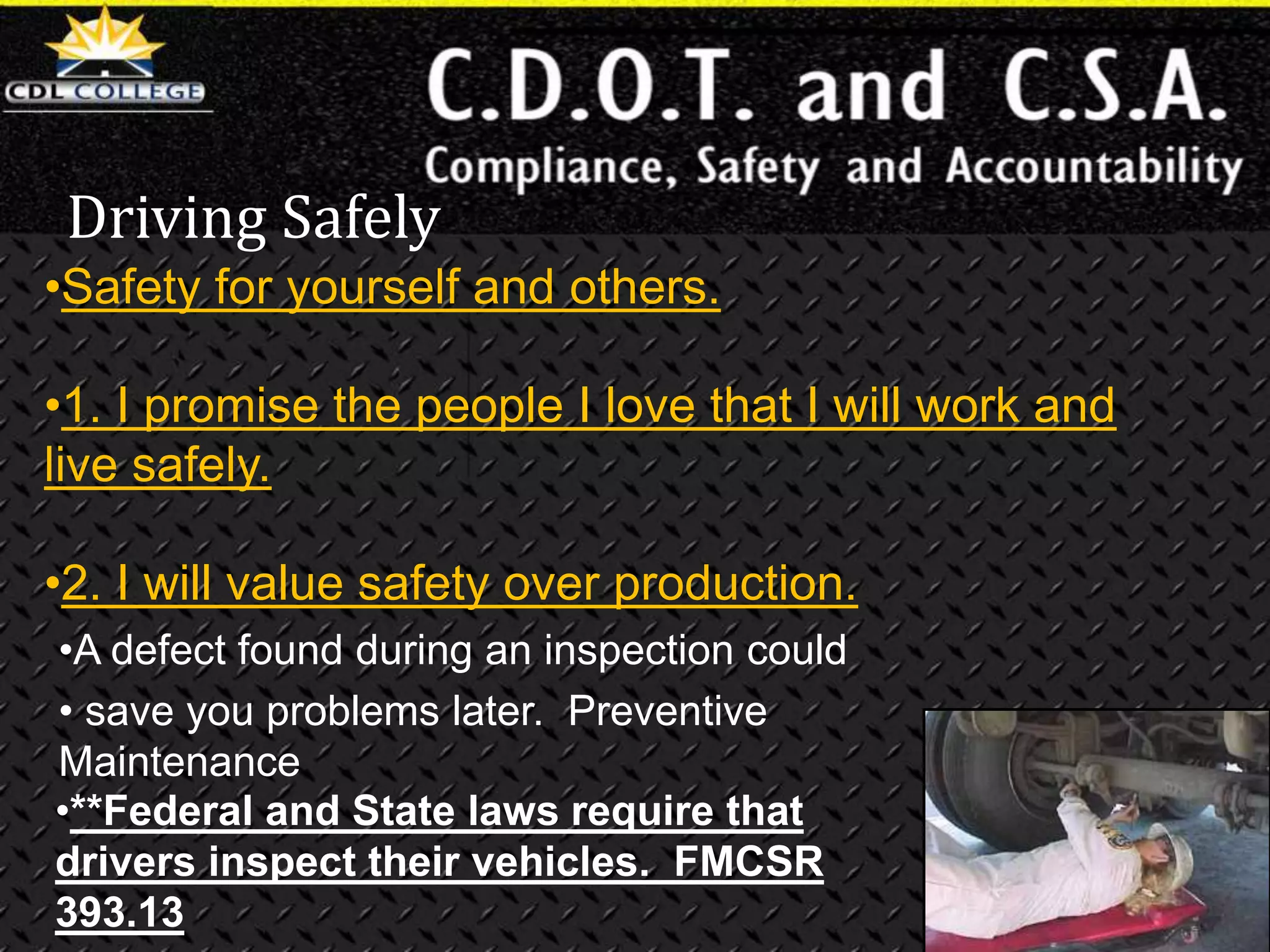 CDL COLLEGE

C.D.O.T. and C.S.A.
Compliance, Safety and Accountability

Driving Safely

•Safety for yourself and others.

•1. I promise the people I love that I will work and live safely.

•2. I will value safety over production.

•A defect found during an inspection could

• save you problems later. Preventive Maintenance

•**Federal and State laws require that drivers inspect their vehicles. FMCSR 393.13